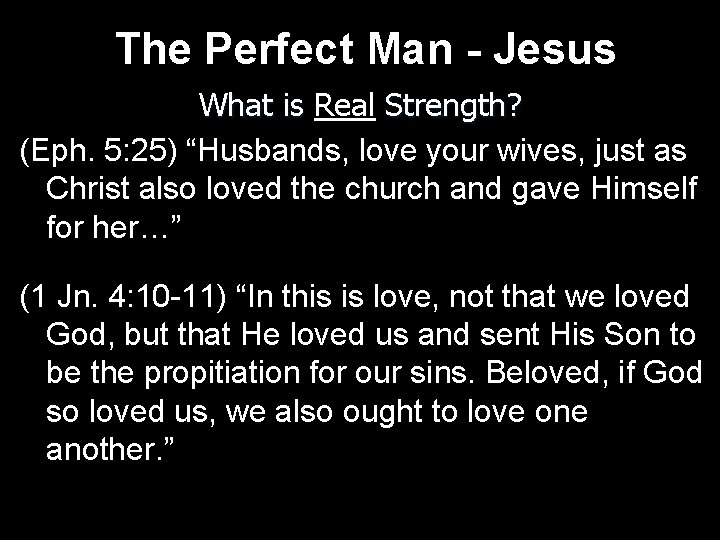 The Perfect Man - Jesus

What is Real Strength?

(Eph. 5:25) “Husbands, love your wives, just as Christ also loved the church and gave Himself for her…”

(1 Jn. 4:10-11) “In this is love, not that we loved God, but that He loved us and sent His Son to be the propitiation for our sins. Beloved, if God so loved us, we also ought to love one another.”